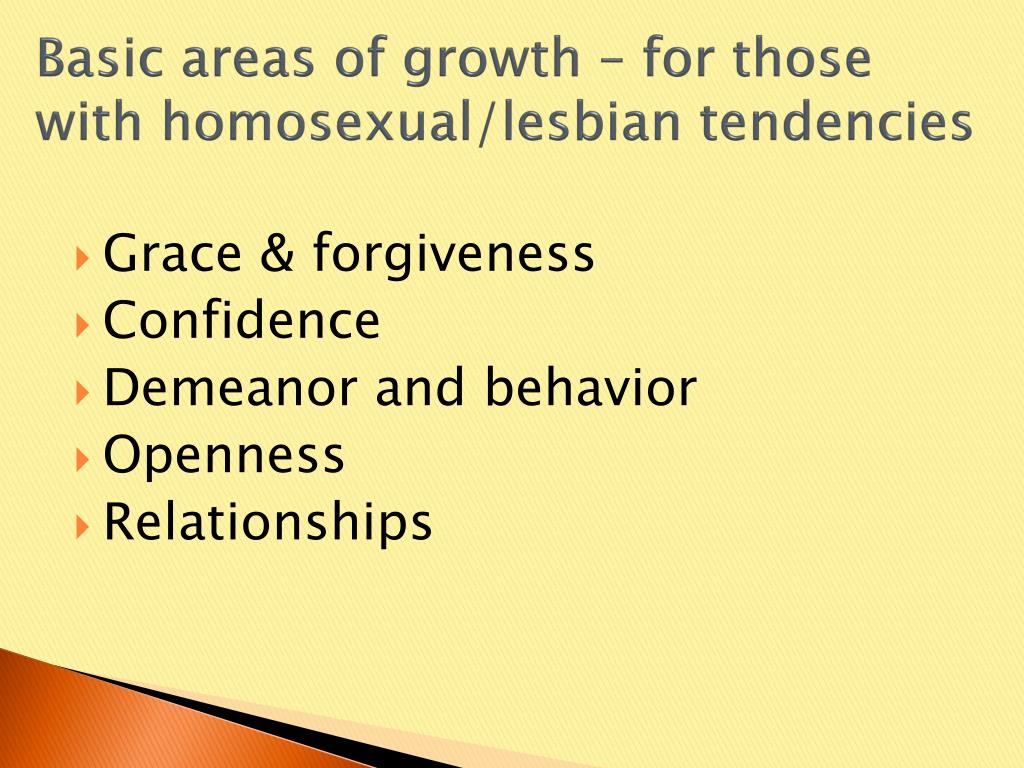 Basic areas of growth – for those with homosexual/lesbian tendencies

Grace & forgiveness
Confidence
Demeanor and behavior
Openness
Relationships